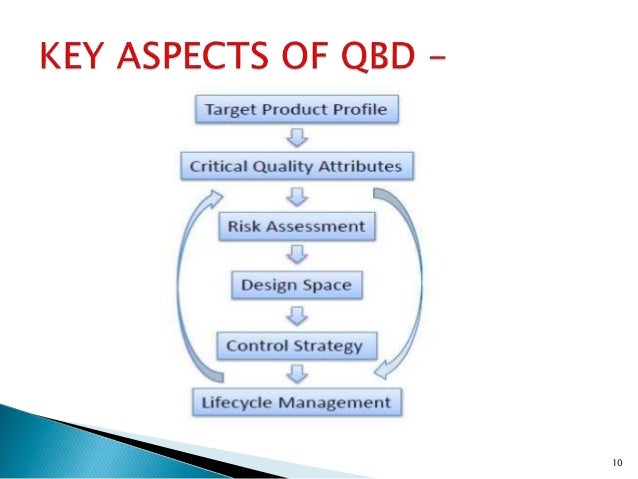 KEY ASPECTS OF QBD –

Target Product Profile

Critical Quality Attributes

Risk Assessment

Design Space

Control Strategy

Lifecycle Management

10